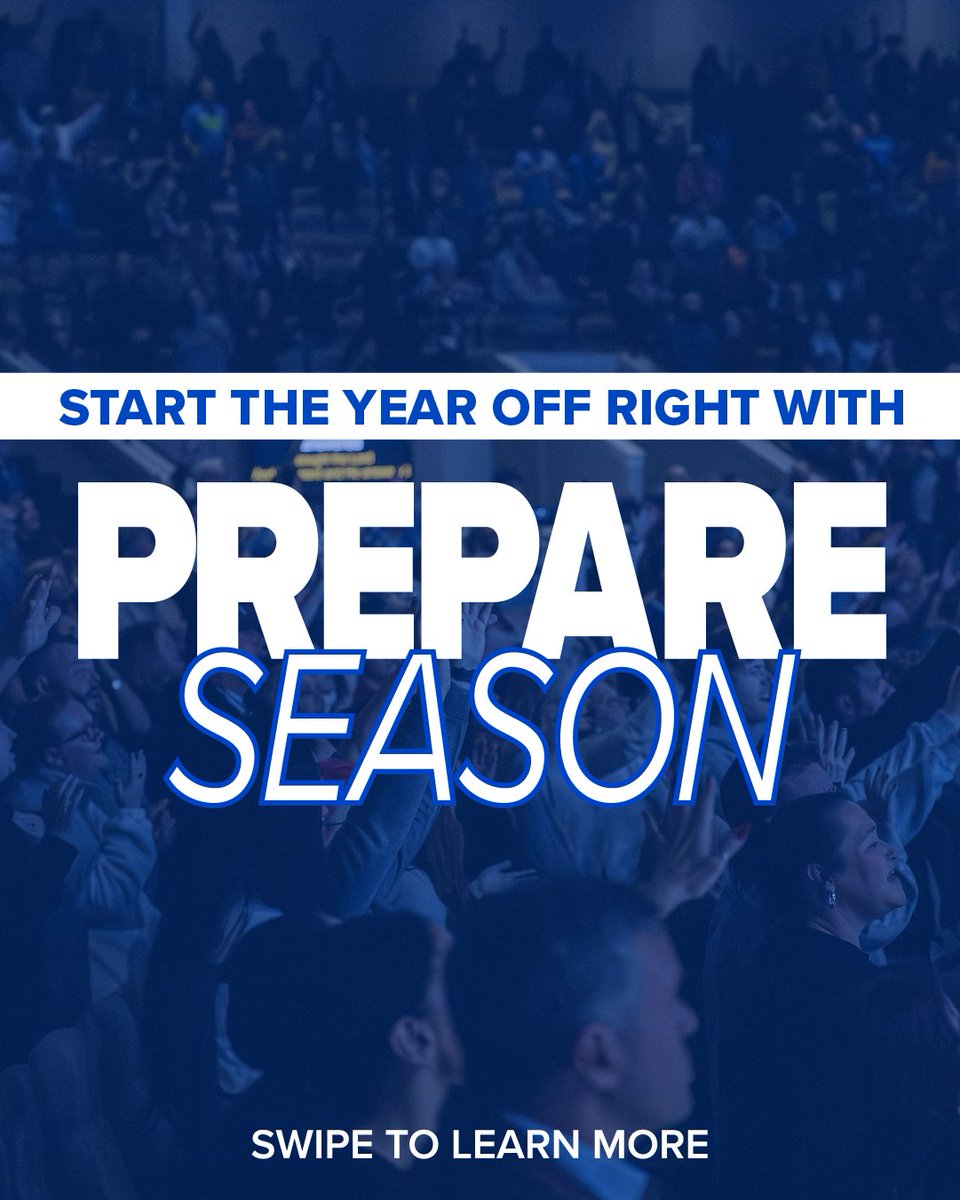 START THE YEAR OFF RIGHT WITH

PREPARE
SEASON

SWIPE TO LEARN MORE